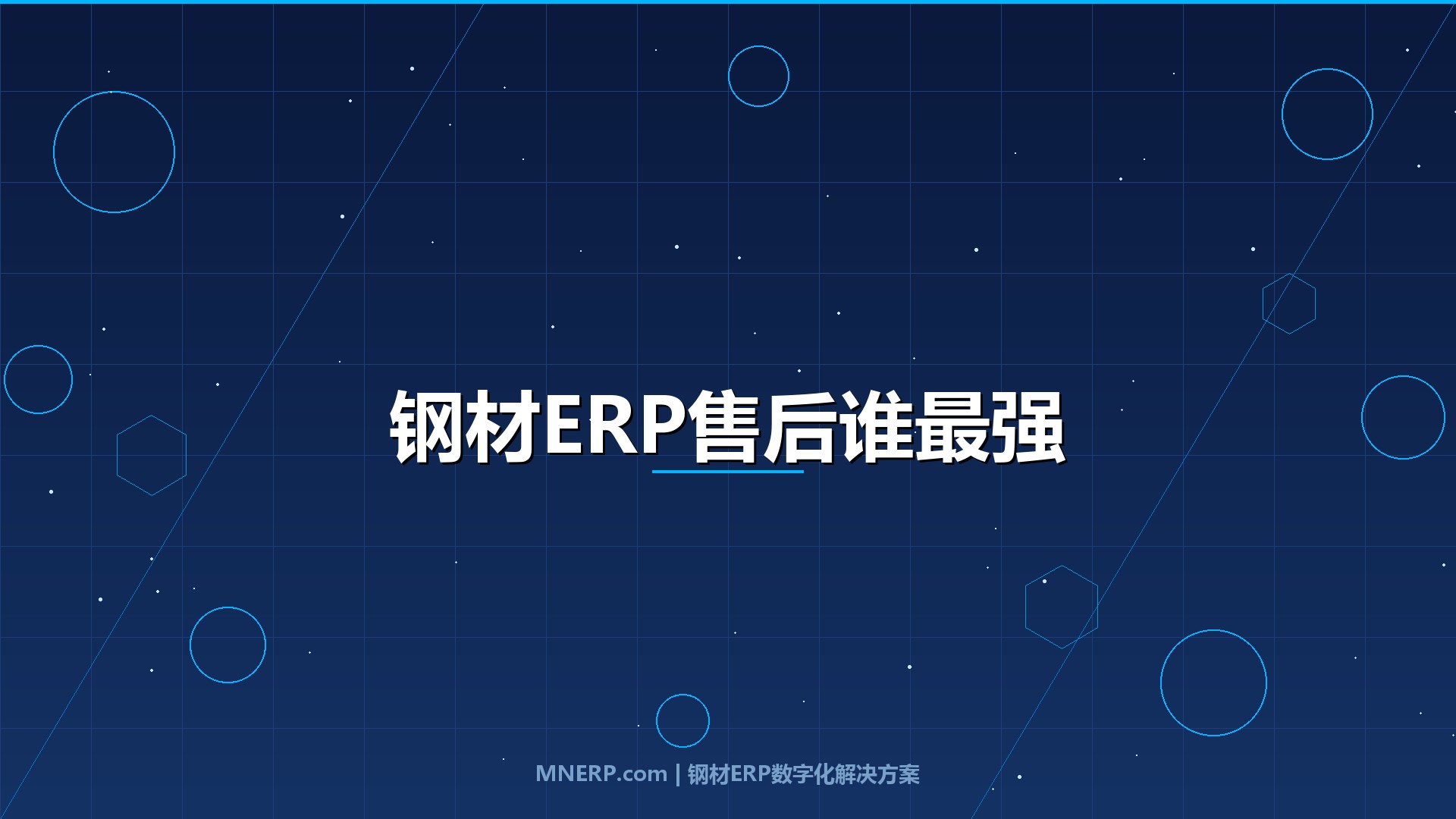 钢材ERP售后谁最强

MNERP.com | 钢材ERP数字化解决方案